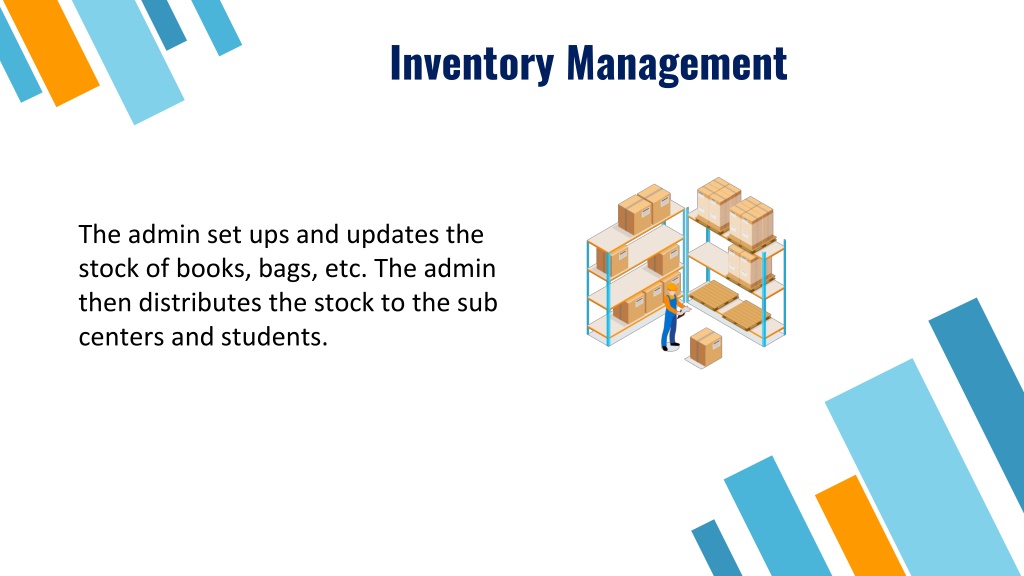 Inventory Management

The admin set ups and updates the stock of books, bags, etc. The admin then distributes the stock to the sub centers and students.